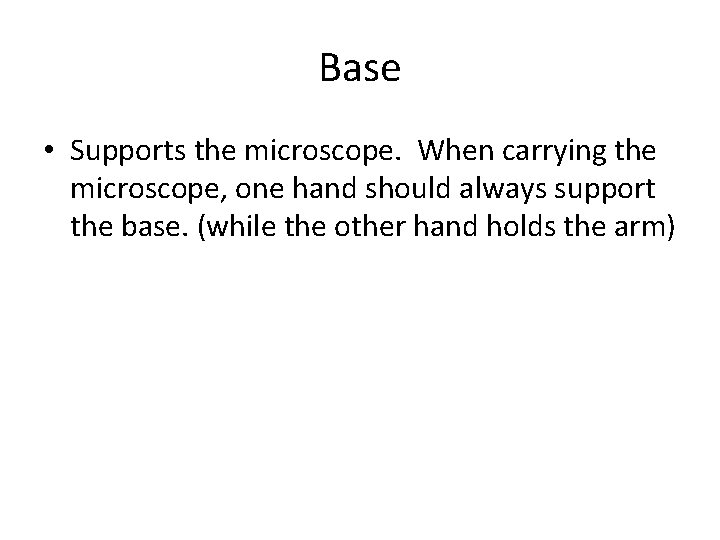 Base

• Supports the microscope.  When carrying the microscope, one hand should always support the base. (while the other hand holds the arm)